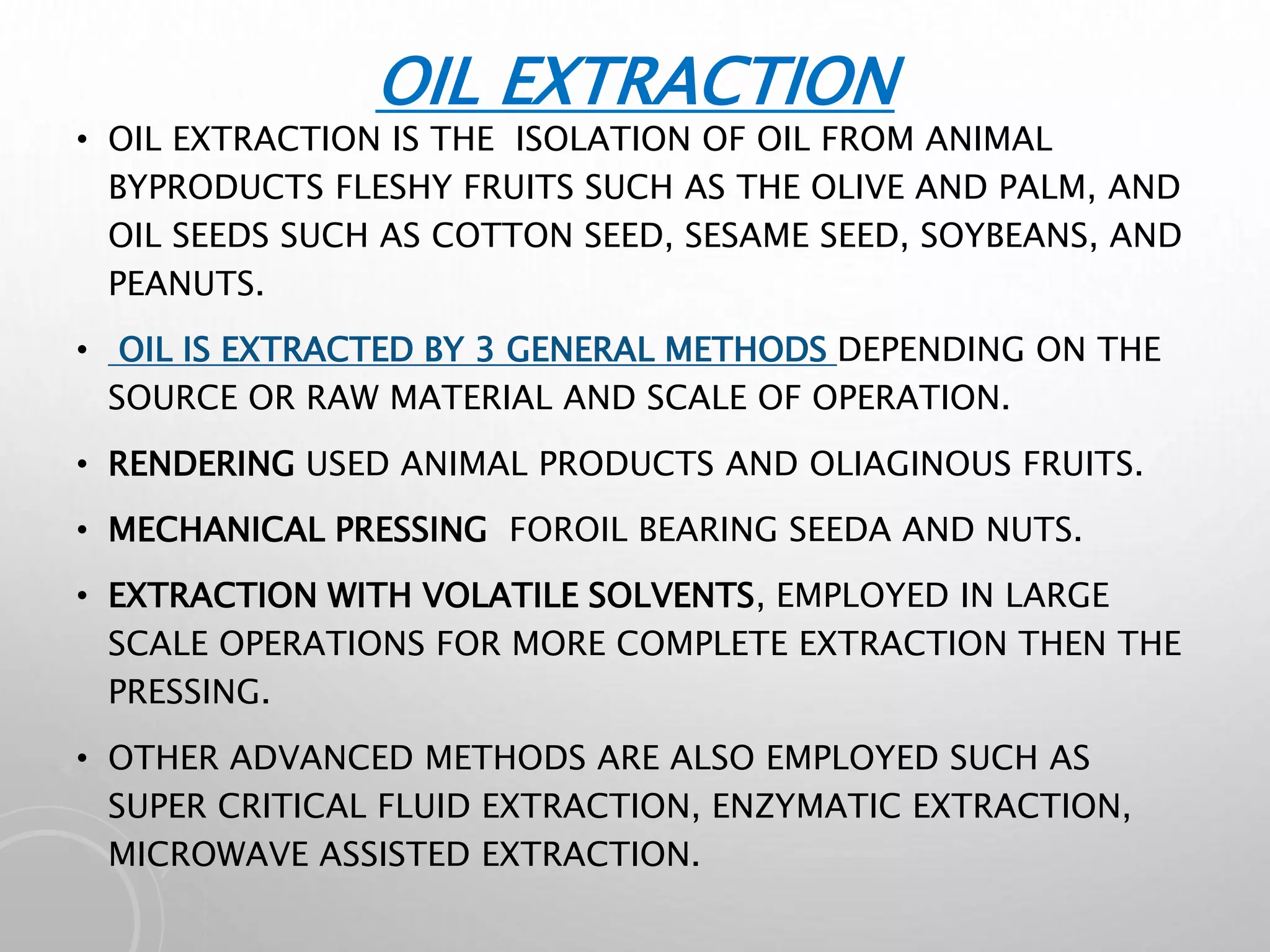 OIL EXTRACTION

• OIL EXTRACTION IS THE ISOLATION OF OIL FROM ANIMAL BYPRODUCTS FLESHY FRUITS SUCH AS THE OLIVE AND PALM, AND OIL SEEDS SUCH AS COTTON SEED, SESAME SEED, SOYBEANS, AND PEANUTS.

• OIL IS EXTRACTED BY 3 GENERAL METHODS DEPENDING ON THE SOURCE OR RAW MATERIAL AND SCALE OF OPERATION.

• RENDERING USED ANIMAL PRODUCTS AND OLIAGINOUS FRUITS.

• MECHANICAL PRESSING FOROIL BEARING SEEDA AND NUTS.

• EXTRACTION WITH VOLATILE SOLVENTS, EMPLOYED IN LARGE SCALE OPERATIONS FOR MORE COMPLETE EXTRACTION THEN THE PRESSING.

• OTHER ADVANCED METHODS ARE ALSO EMPLOYED SUCH AS SUPER CRITICAL FLUID EXTRACTION, ENZYMATIC EXTRACTION, MICROWAVE ASSISTED EXTRACTION.